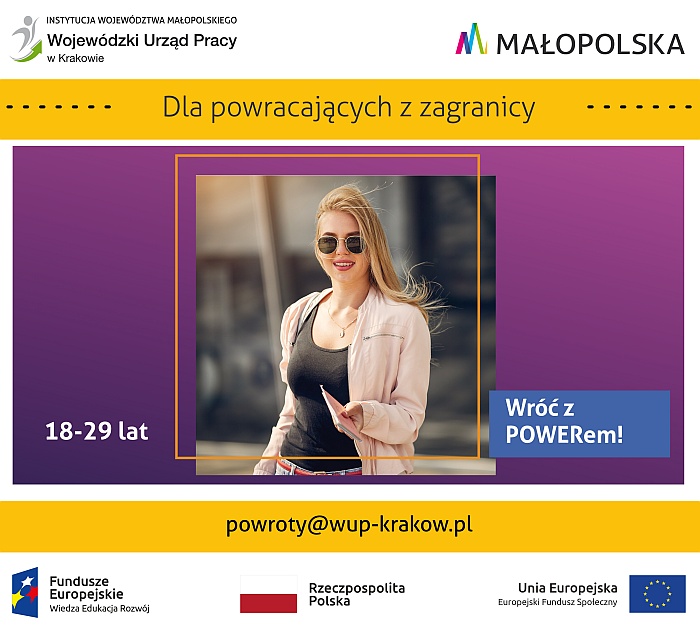 INSTYTUCJA WOJEWÓDZTWA MAŁOPOLSKIEGO
Wojewódzki Urząd Pracy
w Krakowie

MAŁOPOLSKA

Dla powracających z zagranicy

18-29 lat

Wróć z POWERem!

powroty@wup-krakow.pl

Fundusze Europejskie
Wiedza Edukacja Rozwój

Rzeczpospolita Polska

Unia Europejska
Europejski Fundusz Społeczny